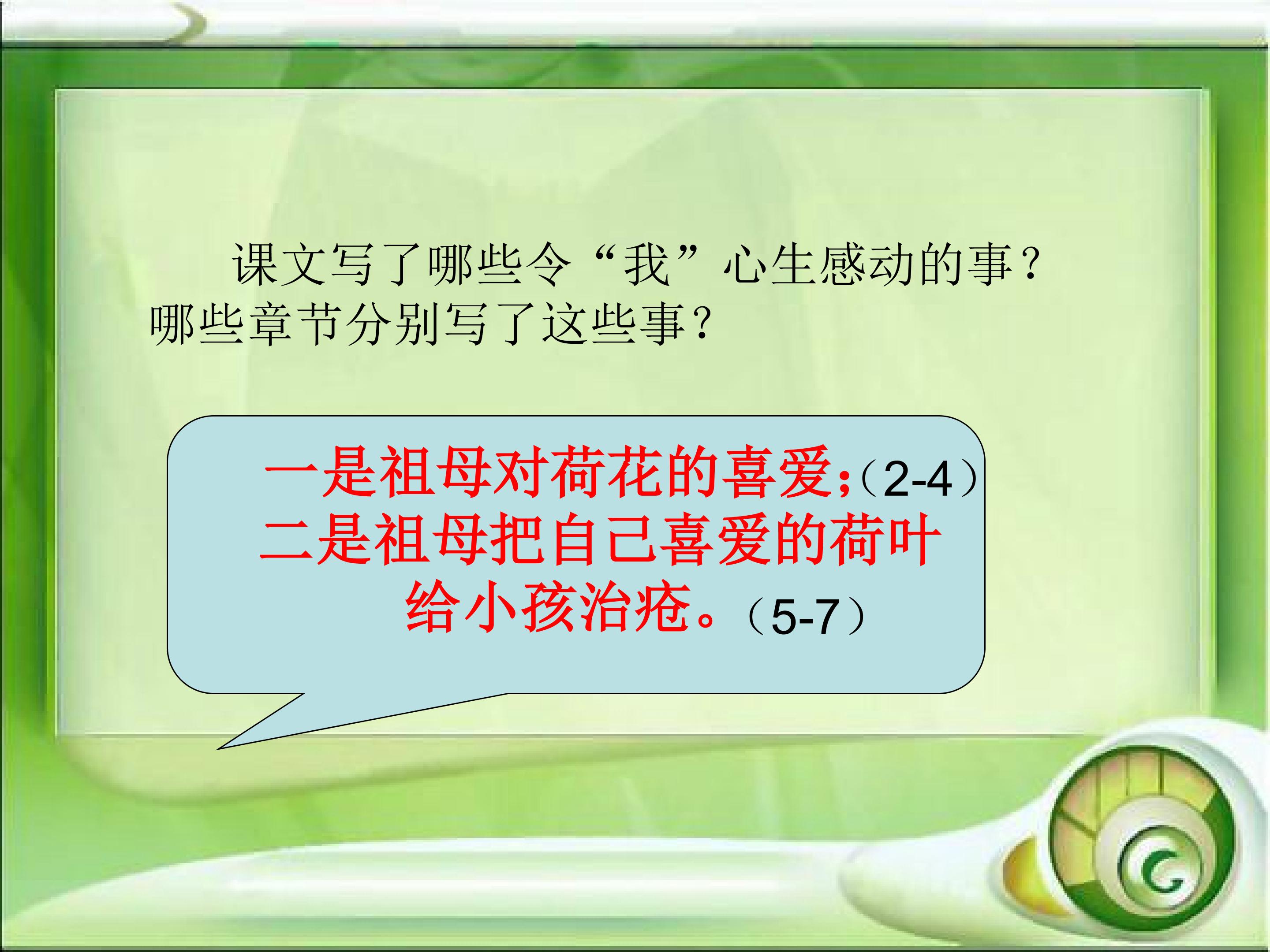 课文写了哪些令“我”心生感动的事？哪些章节分别写了这些事？

一是祖母对荷花的喜爱；（2-4）
二是祖母把自己喜爱的荷叶给小孩治疮。（5-7）